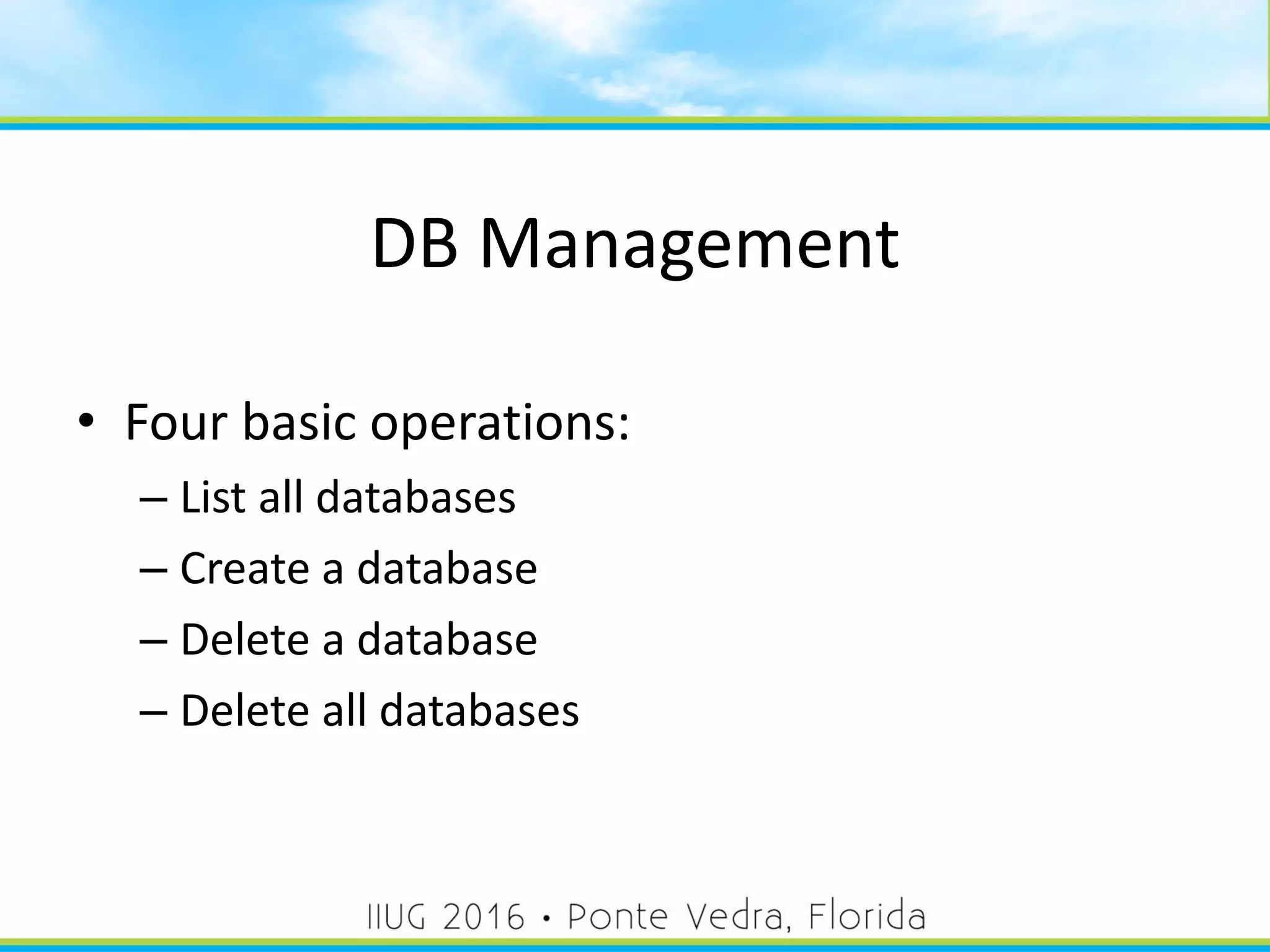 DB Management

• Four basic operations:
– List all databases
– Create a database
– Delete a database
– Delete all databases

IIUG 2016 • Ponte Vedra, Florida